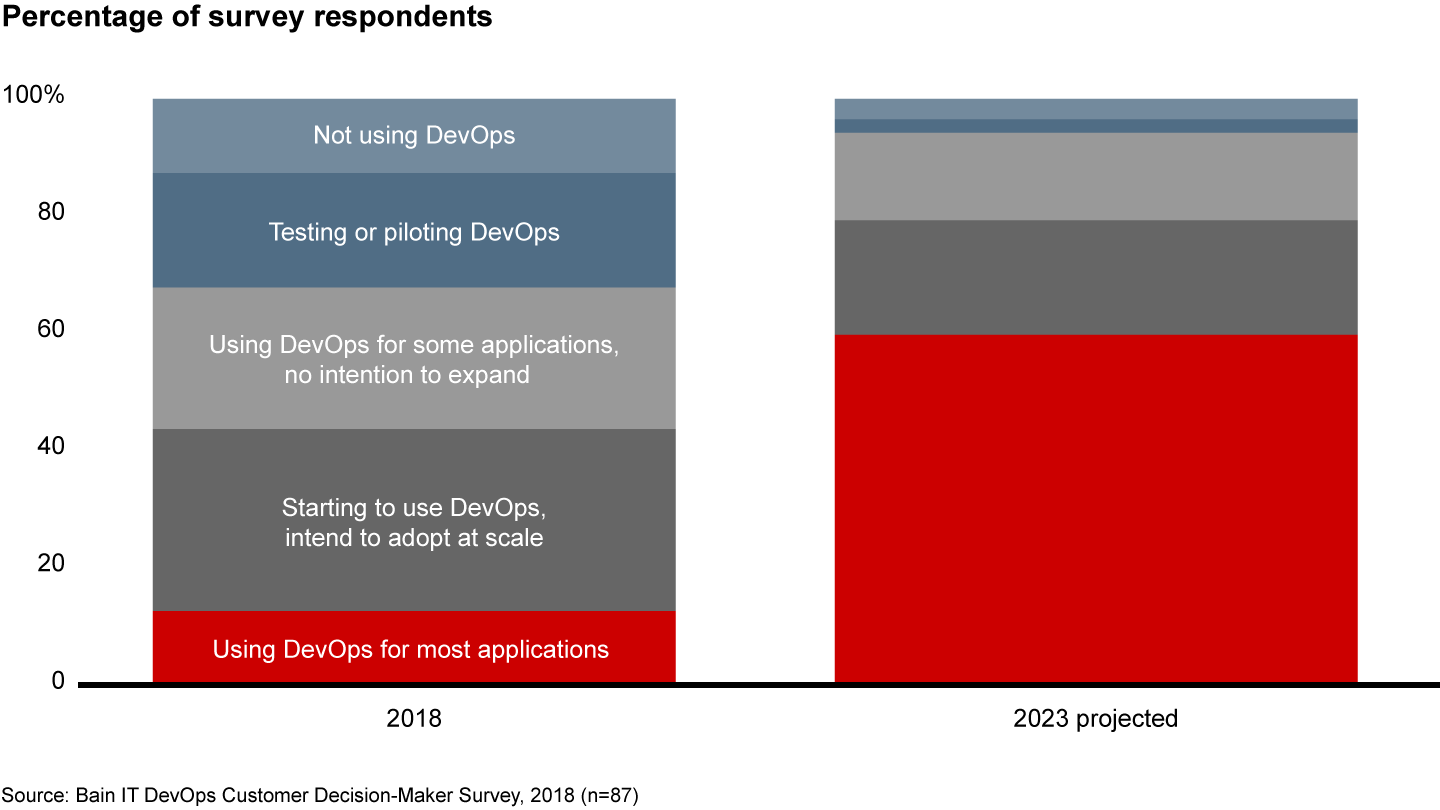 Percentage of survey respondents

100%
80
60
40
20
0

Not using DevOps
Testing or piloting DevOps
Using DevOps for some applications, no intention to expand
Starting to use DevOps, intend to adopt at scale
Using DevOps for most applications

2018
2023 projected

Source: Bain IT DevOps Customer Decision-Maker Survey, 2018 (n=87)